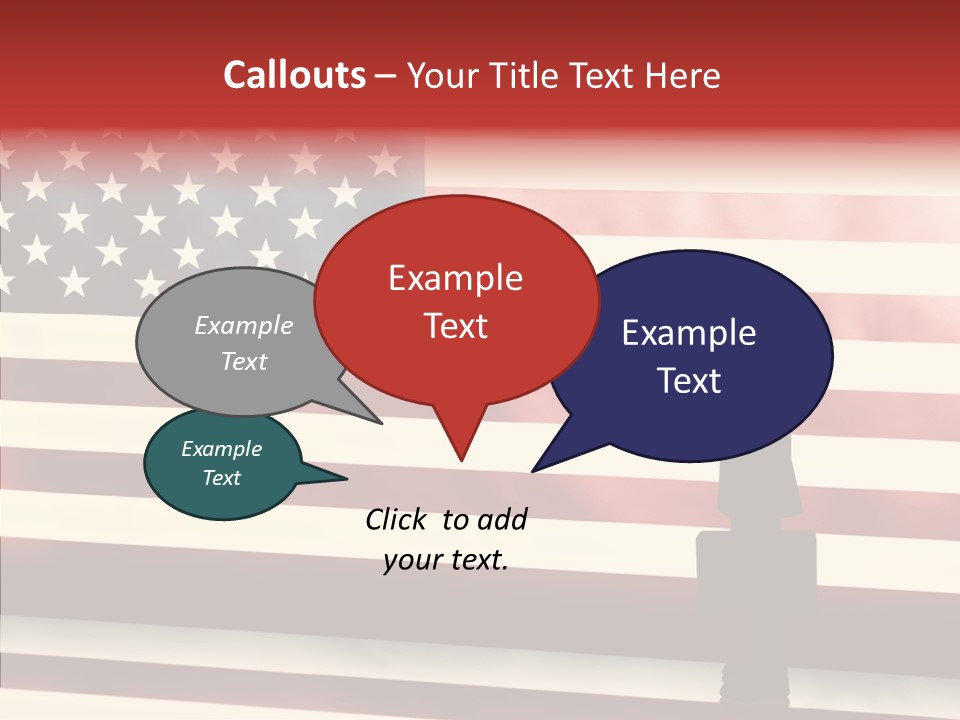 Callouts – Your Title Text Here

Example Text

Example Text

Example Text

Example Text

Click to add your text.